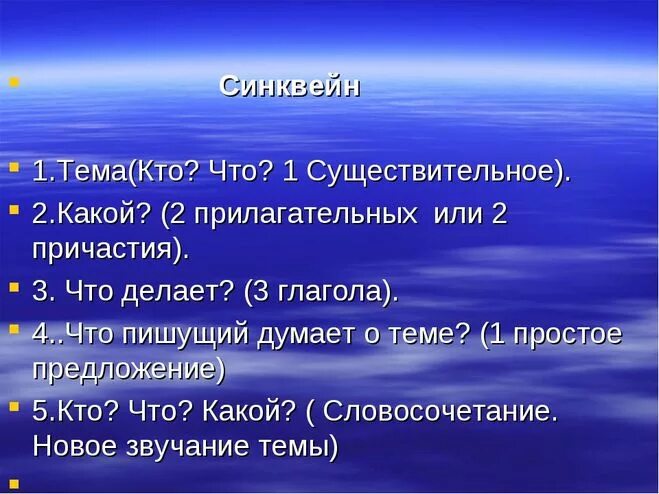 Синквейн

1.Тема(Кто? Что? 1 Существительное).

2.Какой? (2 прилагательных или 2 причастия).

3. Что делает? (3 глагола).

4..Что пишущий думает о теме? (1 простое предложение)

5.Кто? Что? Какой? ( Словосочетание. Новое звучание темы)